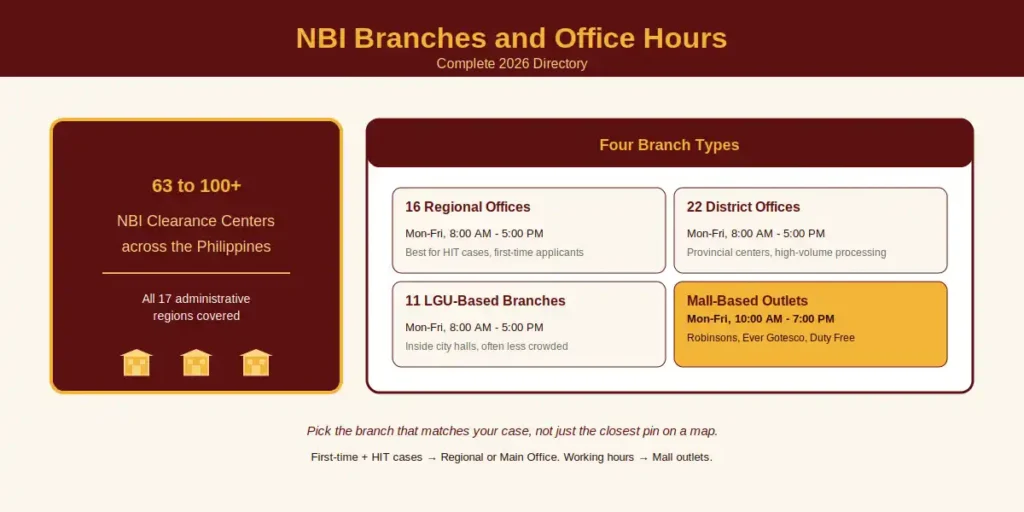 NBI Branches and Office Hours
Complete 2026 Directory

63 to 100+
NBI Clearance Centers across the Philippines

All 17 administrative regions covered

Four Branch Types

16 Regional Offices
Mon-Fri, 8:00 AM - 5:00 PM
Best for HIT cases, first-time applicants

22 District Offices
Mon-Fri, 8:00 AM - 5:00 PM
Provincial centers, high-volume processing

11 LGU-Based Branches
Mon-Fri, 8:00 AM - 5:00 PM
Inside city halls, often less crowded

Mall-Based Outlets
Mon-Fri, 10:00 AM - 7:00 PM
Robinsons, Ever Gotesco, Duty Free

Pick the branch that matches your case, not just the closest pin on a map.

First-time + HIT cases → Regional or Main Office. Working hours → Mall outlets.